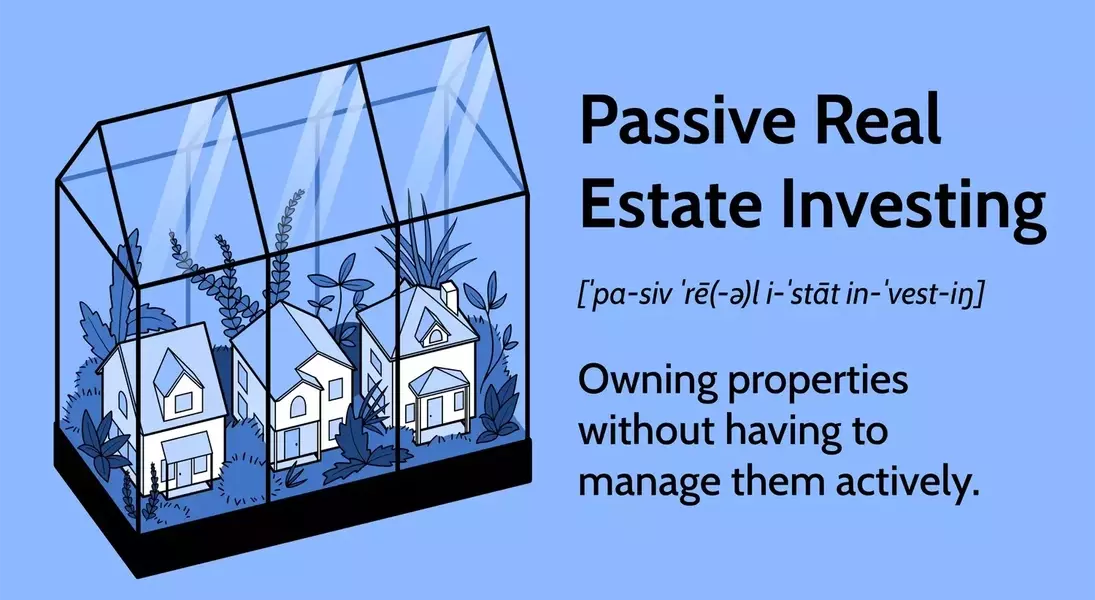 Passive Real Estate Investing

[ˈpa-siv ˈrē(-ə)l i-ˈstāt in-ˈvest-iŋ]

Owning properties without having to manage them actively.